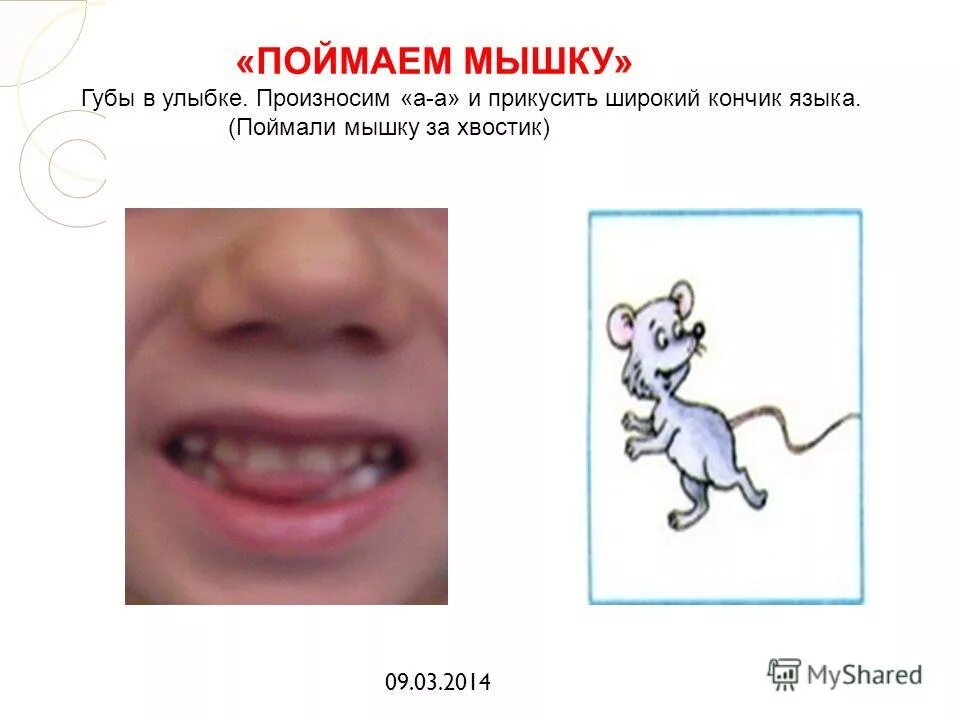 «ПОЙМАЕМ МЫШКУ»

Губы в улыбке. Произносим «а-а» и прикусить широкий кончик языка. (Поймали мышку за хвостик)

09.03.2014

MyShared